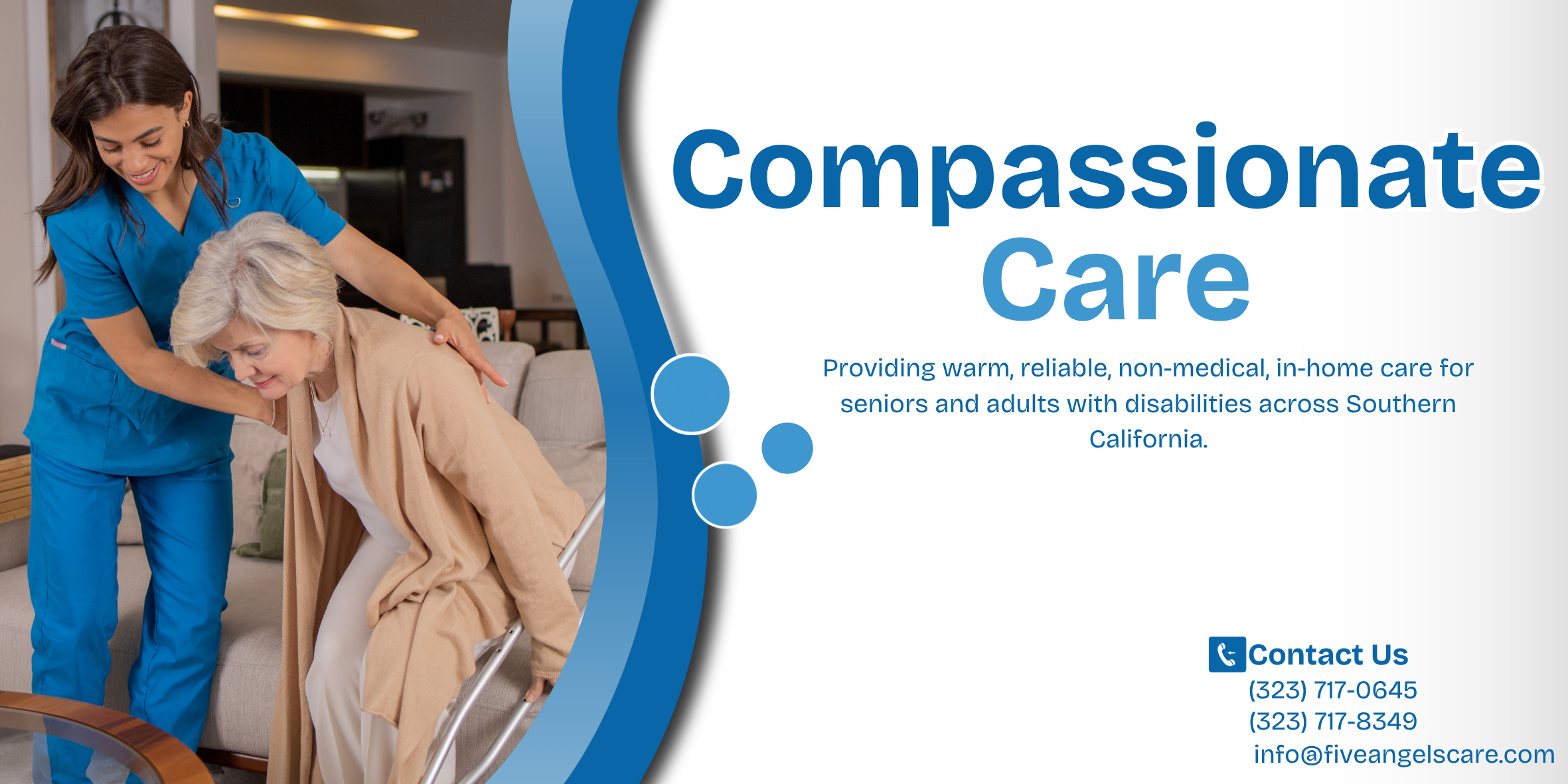 Compassionate Care

Providing warm, reliable, non-medical, in-home care for seniors and adults with disabilities across Southern California.

Contact Us
(323) 717-0645
(323) 717-8349
info@fiveangelscare.com